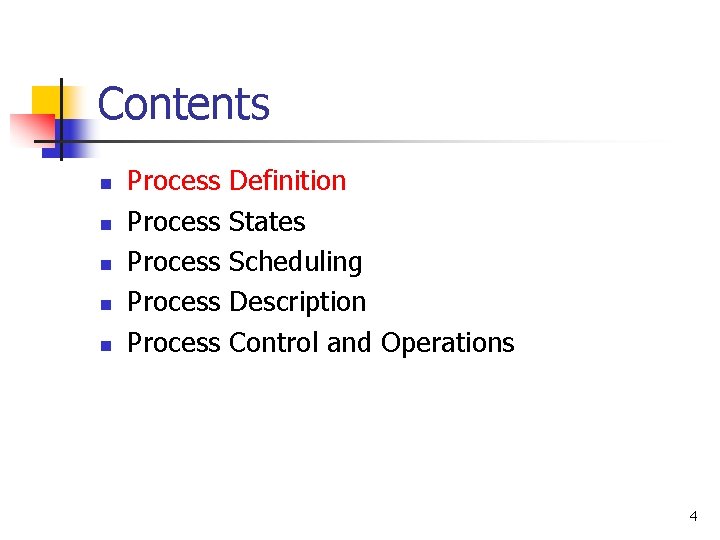 Contents

- Process Definition
- Process States
- Process Scheduling
- Process Description
- Process Control and Operations

4